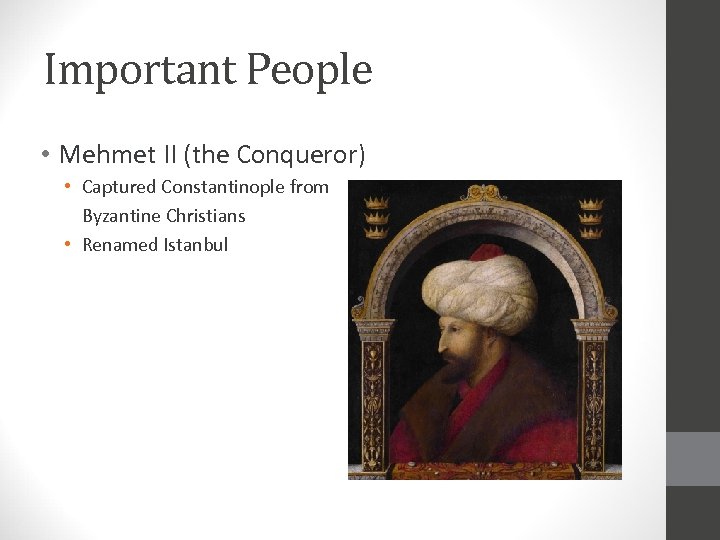 Important People

• Mehmet II (the Conqueror)
  • Captured Constantinople from Byzantine Christians
  • Renamed Istanbul